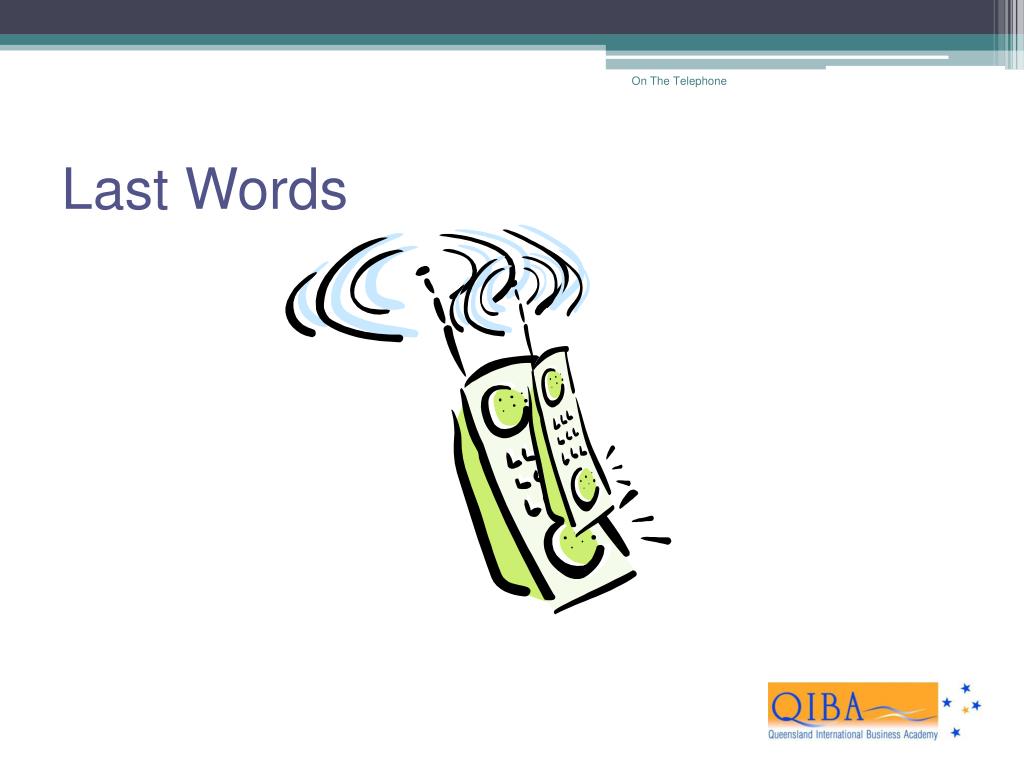 On The Telephone

Last Words

QIBA
Queensland International Business Academy